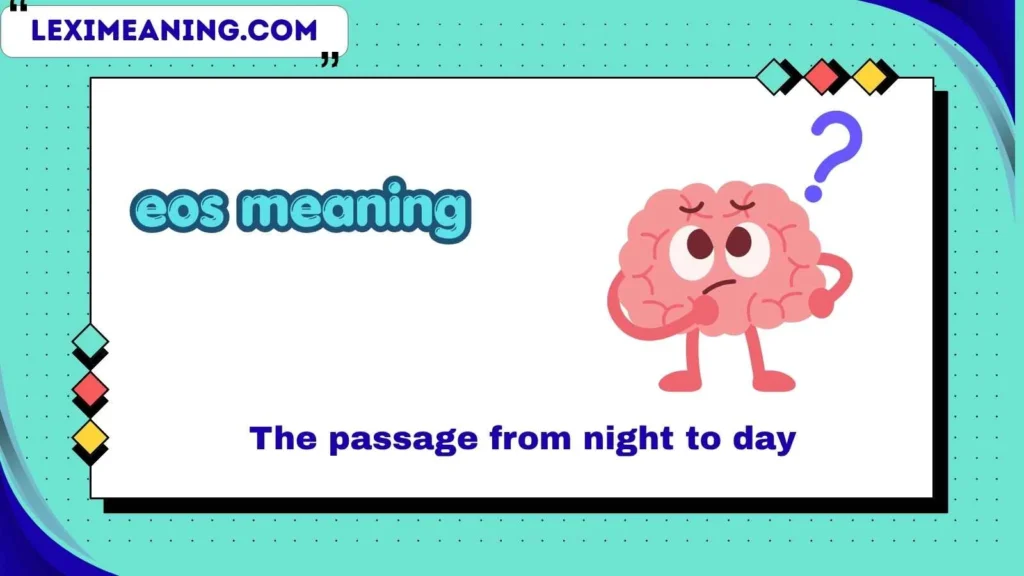 LEXIMEANING.COM

eos meaning

?

The passage from night to day